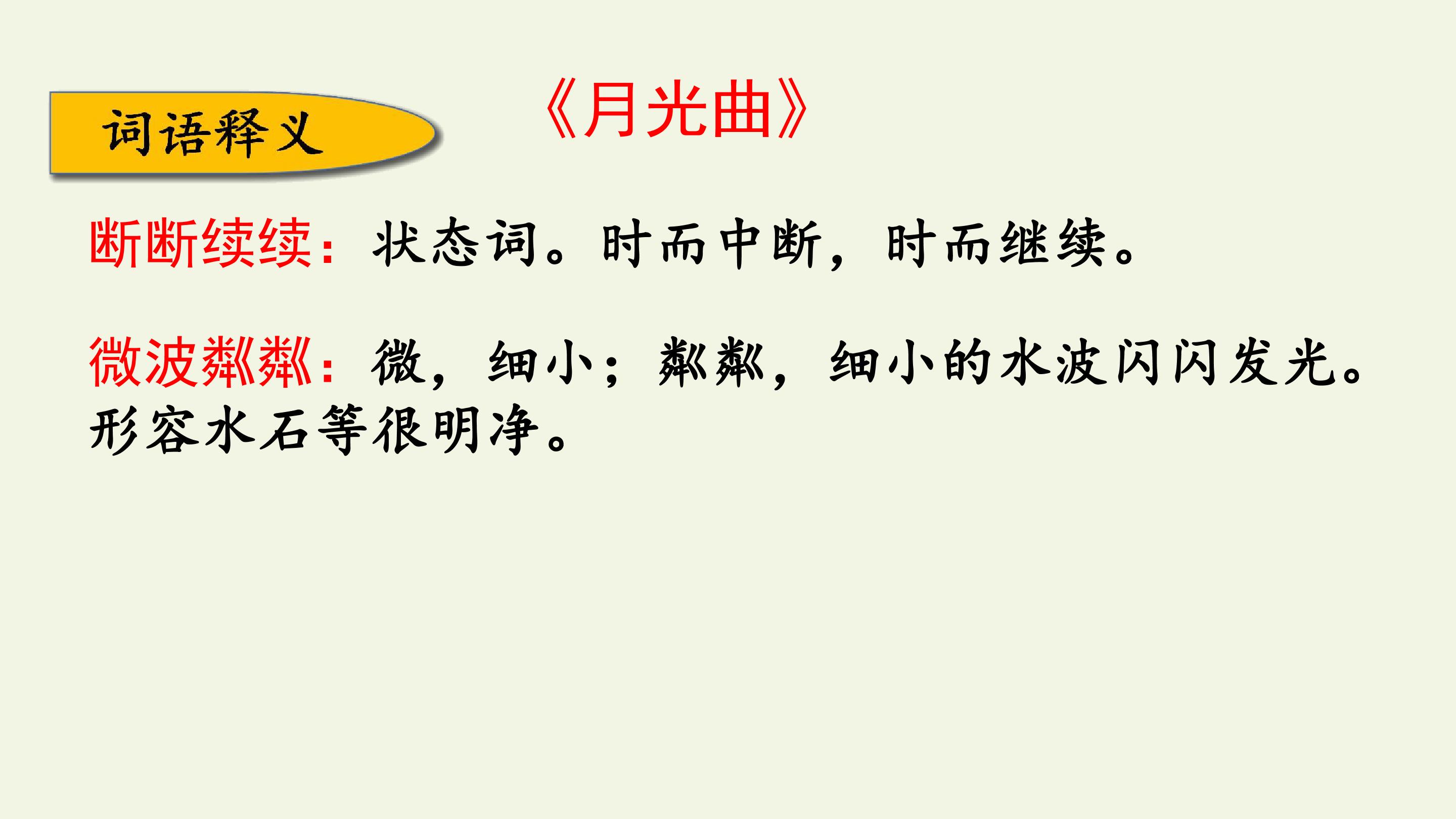 词语释义

《月光曲》

断断续续：状态词。时而中断，时而继续。

微波粼粼：微，细小；粼粼，细小的水波闪闪发光。形容水石等很明净。